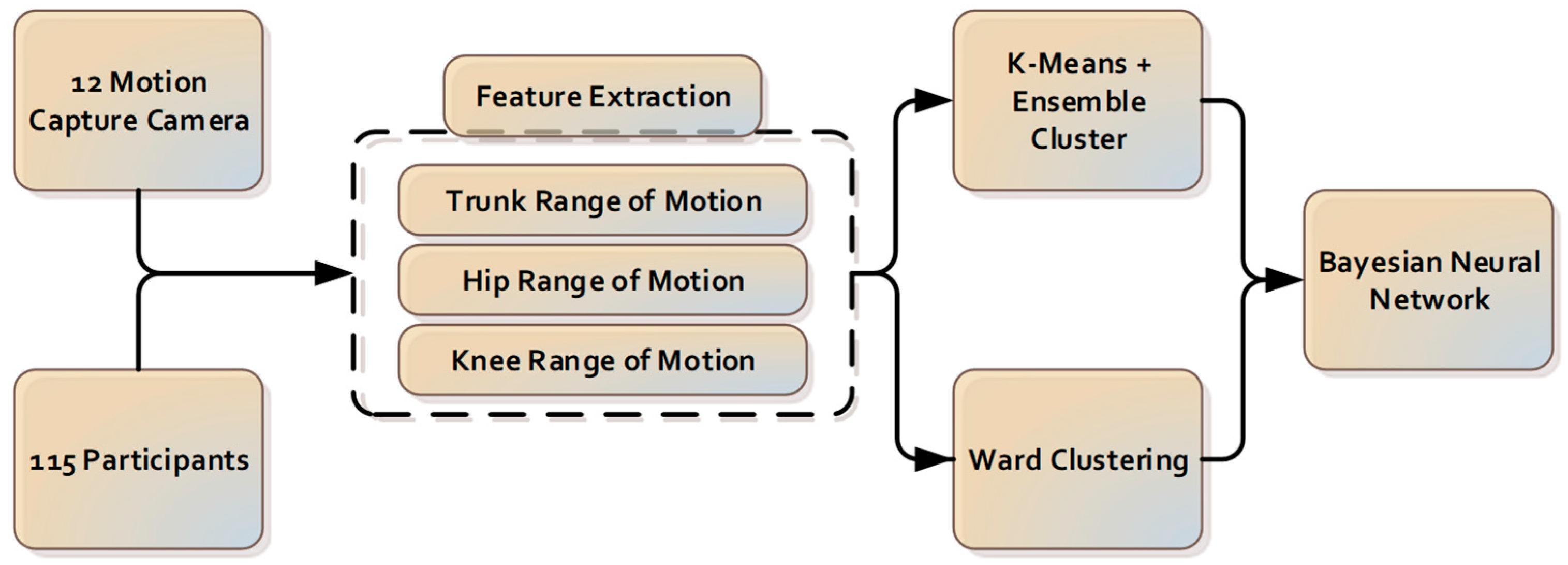 12 Motion Capture Camera

115 Participants

Feature Extraction

Trunk Range of Motion

Hip Range of Motion

Knee Range of Motion

K-Means + Ensemble Cluster

Ward Clustering

Bayesian Neural Network